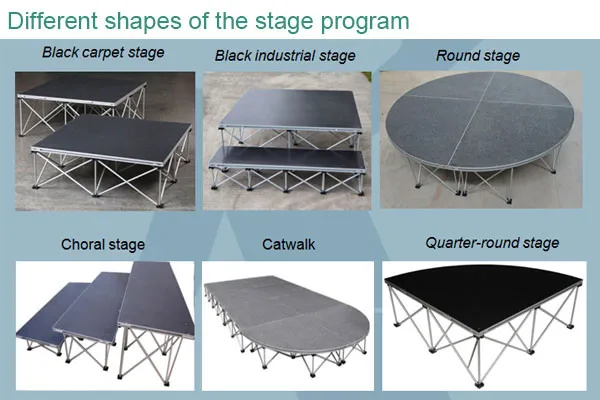 Different shapes of the stage program

Black carpet stage

Black industrial stage

Round stage

Choral stage

Catwalk

Quarter-round stage